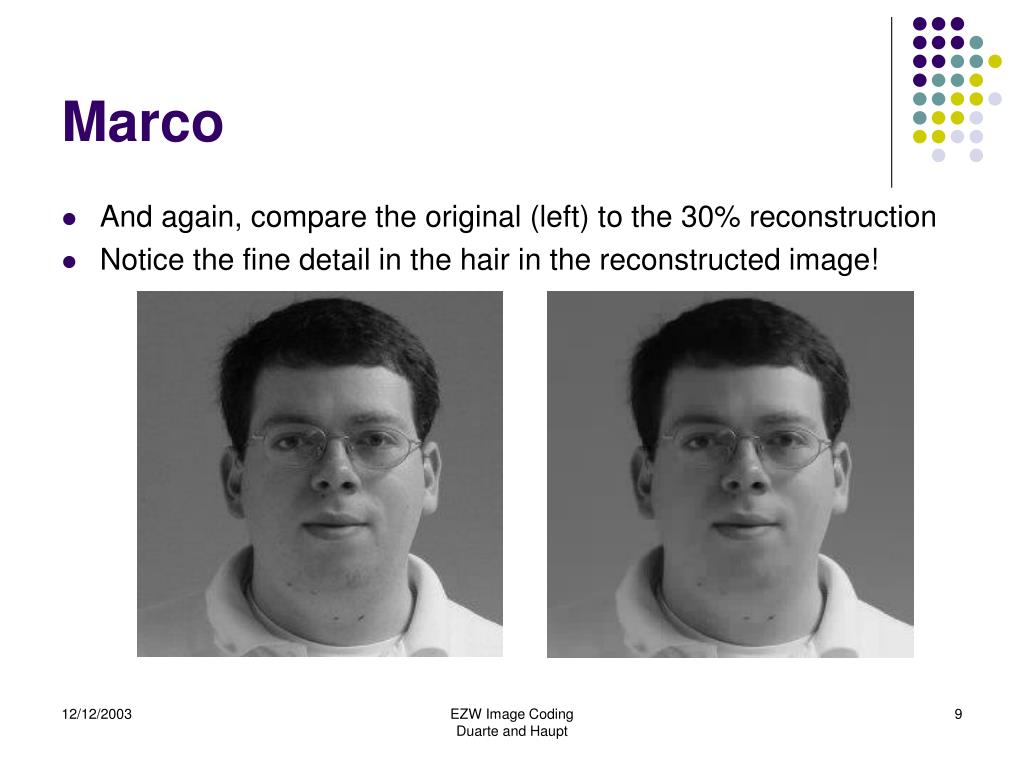 Marco

- And again, compare the original (left) to the 30% reconstruction
- Notice the fine detail in the hair in the reconstructed image!

12/12/2003

EZW Image Coding
Duarte and Haupt

9